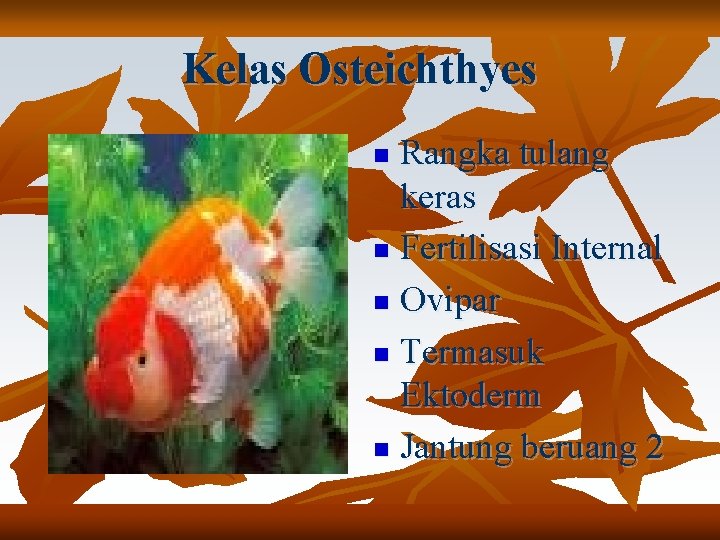 Kelas Osteichthyes

- Rangka tulang keras
- Fertilisasi Internal
- Ovipar
- Termasuk Ektoderm
- Jantung beruang 2